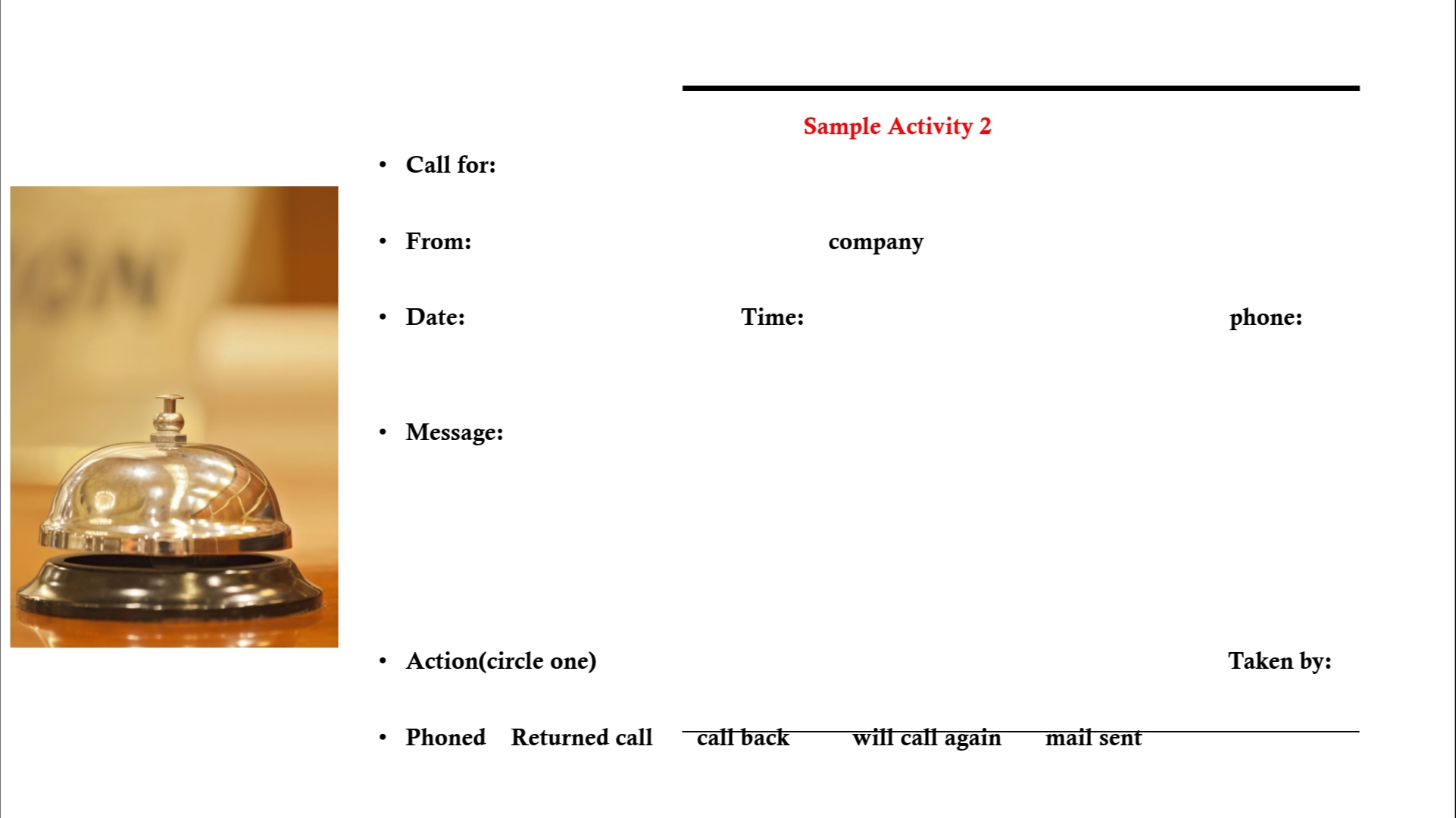 Sample Activity 2

• Call for:

• From: company

• Date: Time: phone:

• Message:

• Action(circle one) Taken by:

• Phoned Returned call call back will call again mail sent